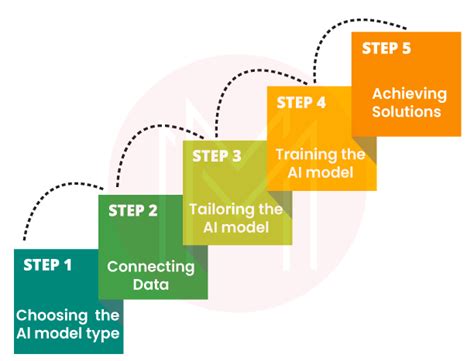 STEP 1

Choosing the AI model type

STEP 2

Connecting Data

STEP 3

Tailoring the AI model

STEP 4

Training the AI model

STEP 5

Achieving Solutions